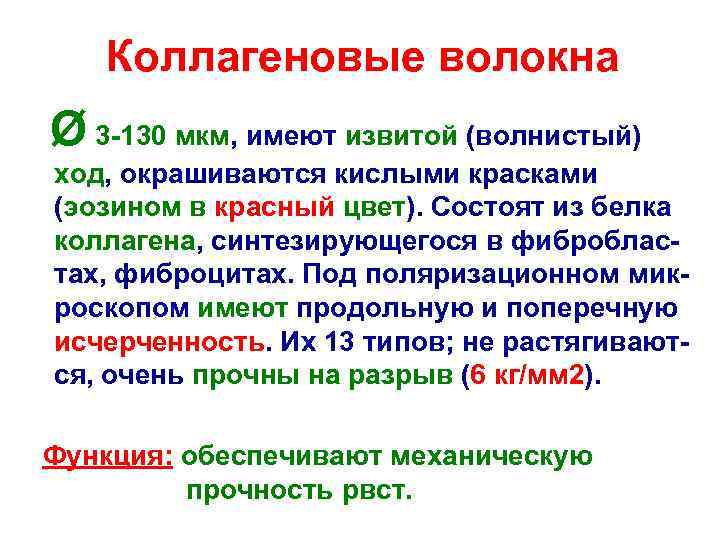 Коллагеновые волокна

Ø 3-130 мкм, имеют извитой (волнистый) ход, окрашиваются кислыми красками (эозином в красный цвет). Состоят из белка коллагена, синтезирующегося в фибробластах, фиброцитах. Под поляризационном микроскопом имеют продольную и поперечную исчерченность. Их 13 типов; не растягиваются, очень прочны на разрыв (6 кг/мм2).

Функция: обеспечивают механическую прочность рвст.